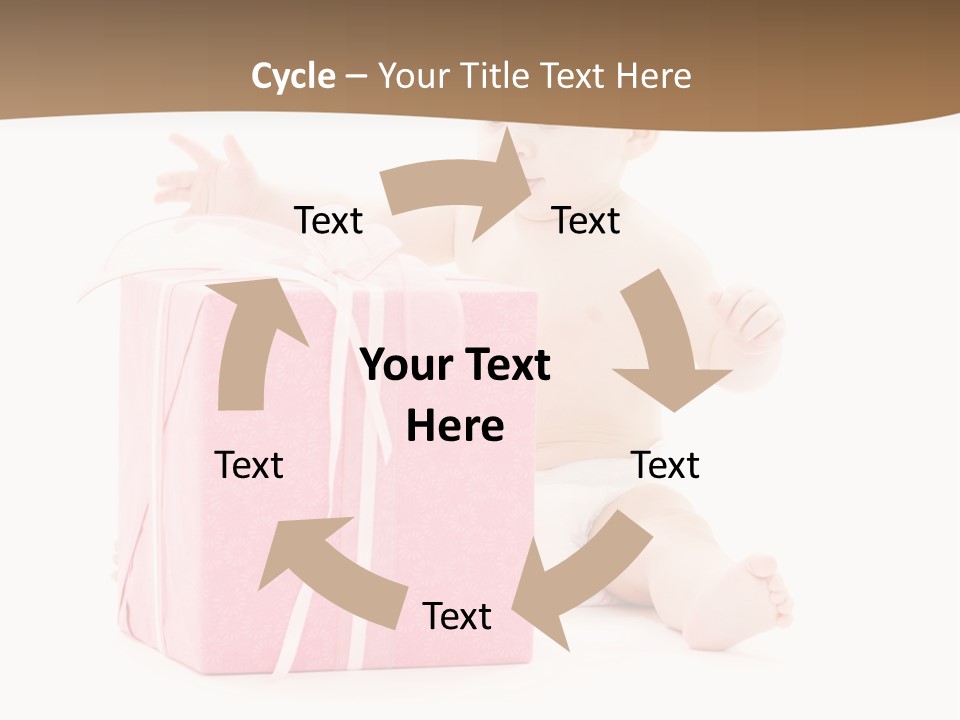 Cycle – Your Title Text Here

Text

Text

Your Text Here

Text

Text

Text